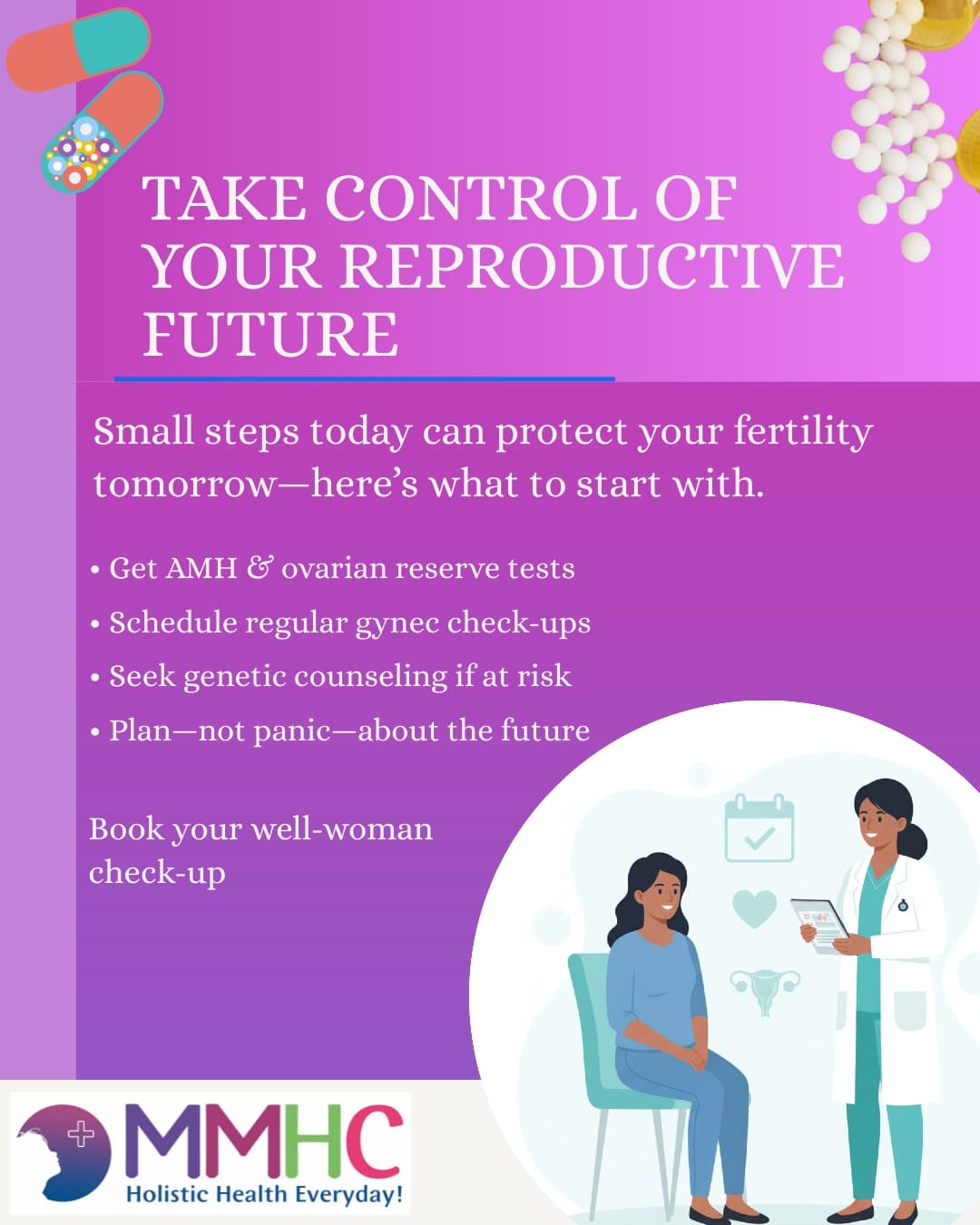 TAKE CONTROL OF YOUR REPRODUCTIVE FUTURE

Small steps today can protect your fertility tomorrow—here's what to start with.

• Get AMH & ovarian reserve tests
• Schedule regular gynec check-ups
• Seek genetic counseling if at risk
• Plan—not panic—about the future

Book your well-woman check-up

MMHC
Holistic Health Everyday!